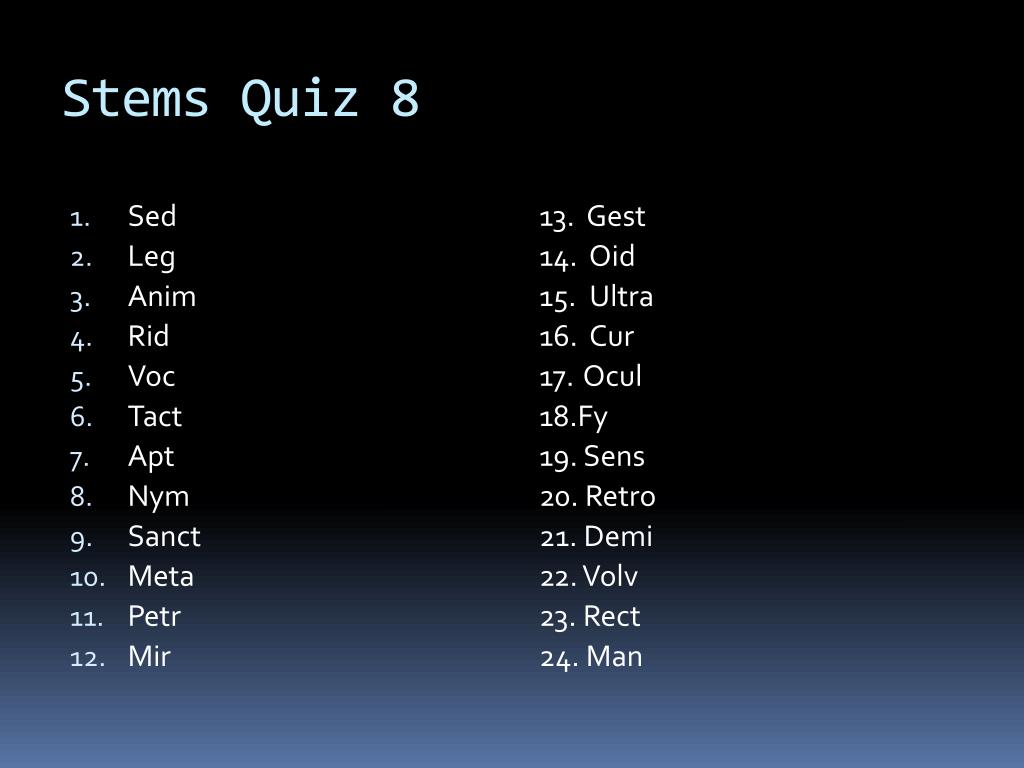 Stems Quiz 8

1. Sed
2. Leg
3. Anim
4. Rid
5. Voc
6. Tact
7. Apt
8. Nym
9. Sanct
10. Meta
11. Petr
12. Mir

13. Gest
14. Oid
15. Ultra
16. Cur
17. Ocul
18.Fy
19. Sens
20. Retro
21. Demi
22. Volv
23. Rect
24. Man